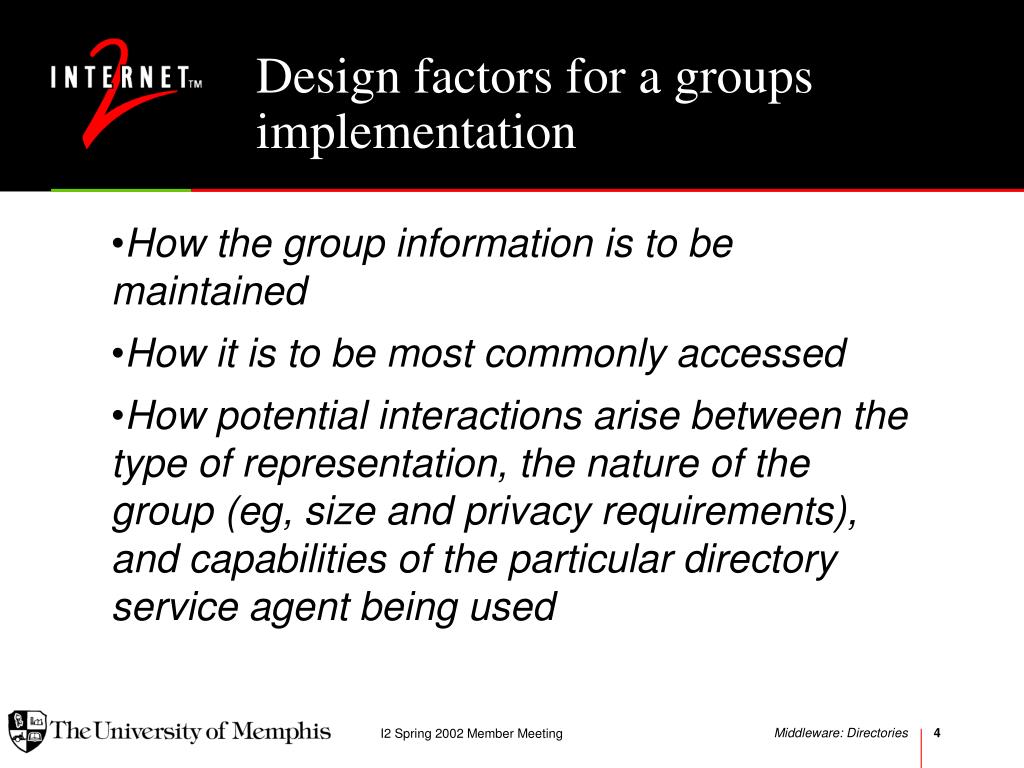 INTERNET™ 2

Design factors for a groups implementation

•How the group information is to be maintained

•How it is to be most commonly accessed

•How potential interactions arise between the type of representation, the nature of the group (eg, size and privacy requirements), and capabilities of the particular directory service agent being used

The University of Memphis

I2 Spring 2002 Member Meeting

Middleware: Directories

4